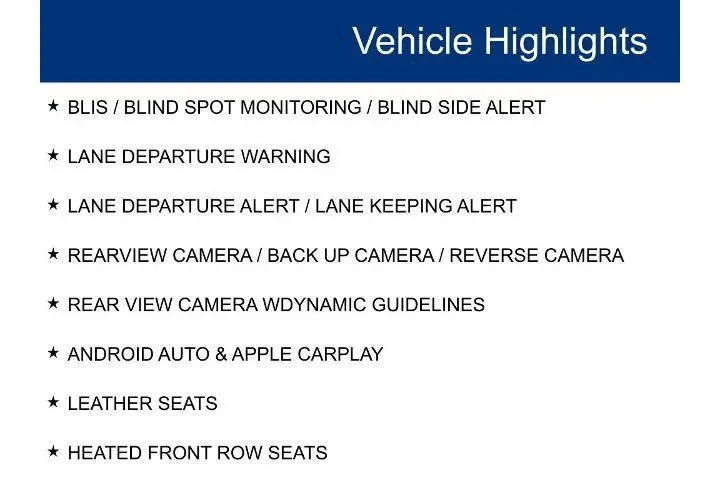 Vehicle Highlights

★ BLIS / BLIND SPOT MONITORING / BLIND SIDE ALERT

★ LANE DEPARTURE WARNING

★ LANE DEPARTURE ALERT / LANE KEEPING ALERT

★ REARVIEW CAMERA / BACK UP CAMERA / REVERSE CAMERA

★ REAR VIEW CAMERA WDYNAMIC GUIDELINES

★ ANDROID AUTO & APPLE CARPLAY

★ LEATHER SEATS

★ HEATED FRONT ROW SEATS